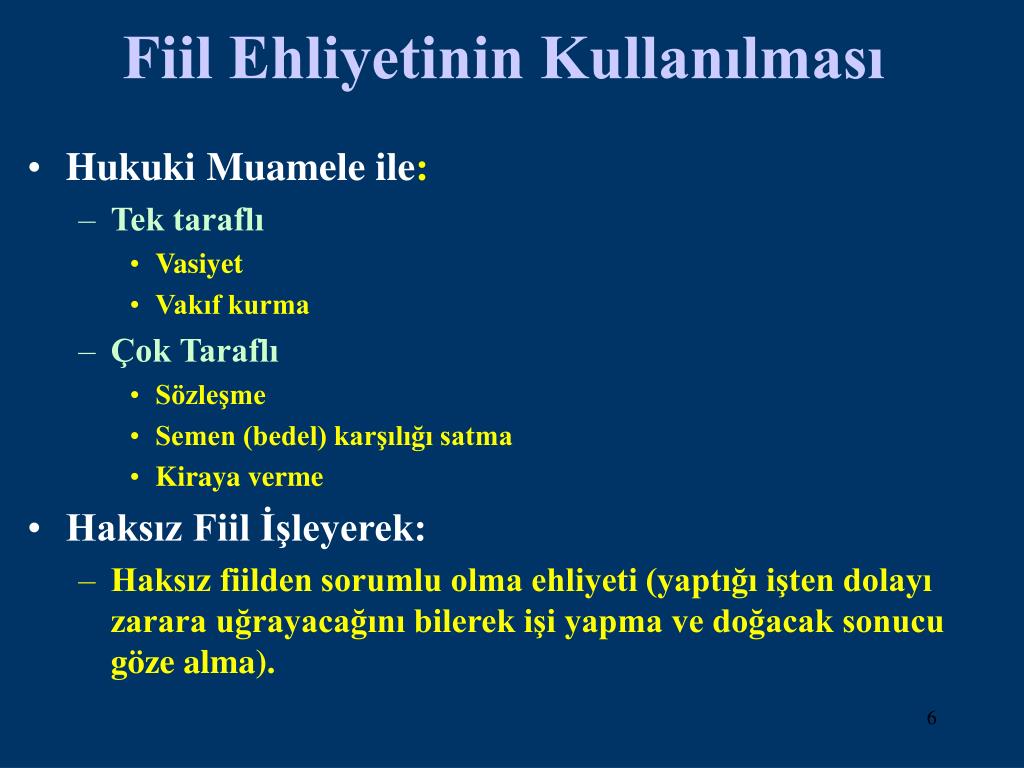 Fiil Ehliyetinin Kullanılması

• Hukuki Muamele ile:
  – Tek taraflı
    • Vasiyet
    • Vakıf kurma
  – Çok Taraflı
    • Sözleşme
    • Semen (bedel) karşılığı satma
    • Kiraya verme
• Haksız Fiil İşleyerek:
  – Haksız fiilden sorumlu olma ehliyeti (yaptığı işten dolayı zarara uğrayacağını bilerek işi yapma ve doğacak sonucu göze alma).

6